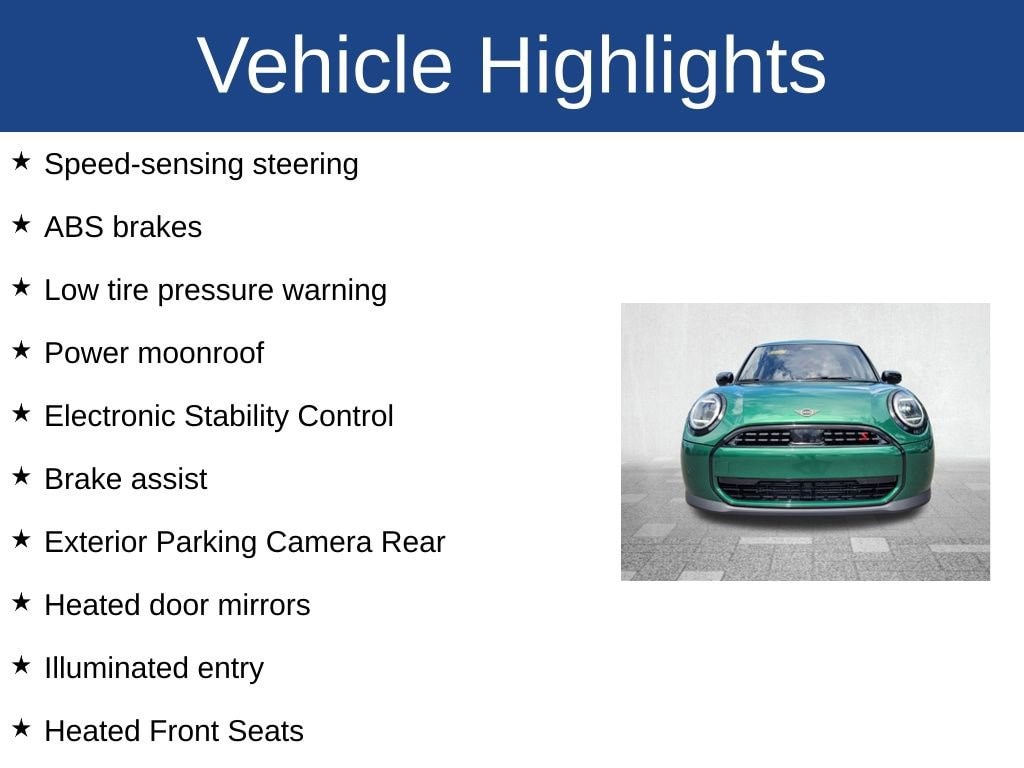 Vehicle Highlights

★ Speed-sensing steering

★ ABS brakes

★ Low tire pressure warning

★ Power moonroof

★ Electronic Stability Control

★ Brake assist

★ Exterior Parking Camera Rear

★ Heated door mirrors

★ Illuminated entry

★ Heated Front Seats